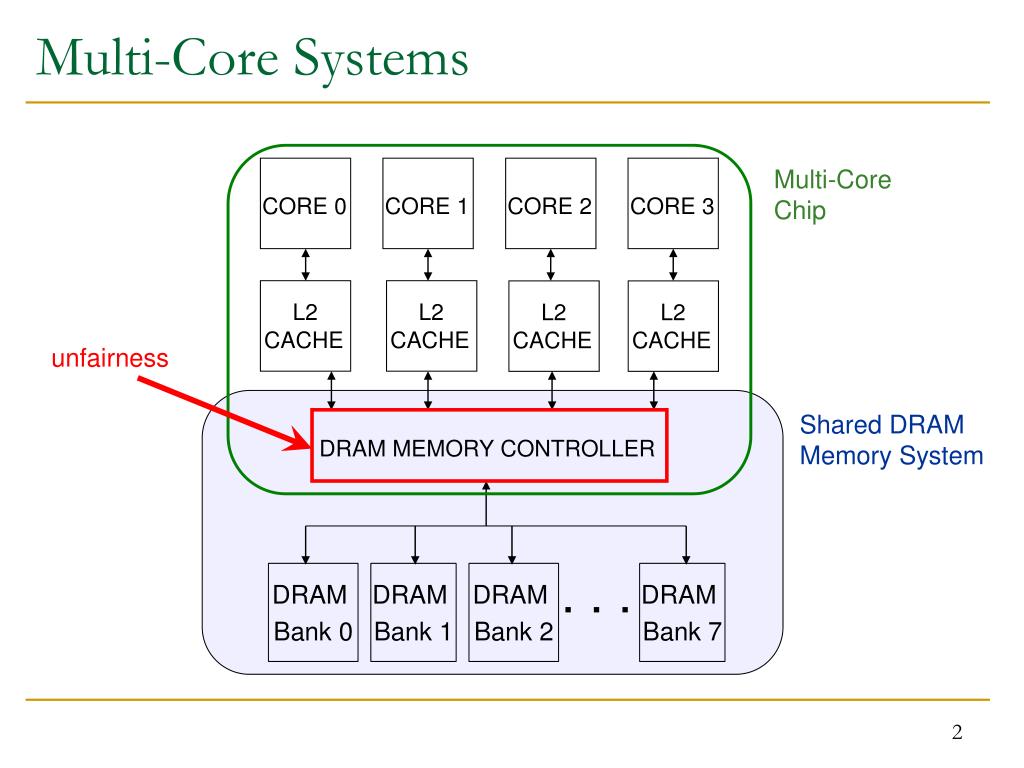 Multi-Core Systems

CORE 0
CORE 1
CORE 2
CORE 3

Multi-Core Chip

L2 CACHE
L2 CACHE
L2 CACHE
L2 CACHE

unfairness

DRAM MEMORY CONTROLLER

Shared DRAM Memory System

DRAM Bank 0
DRAM Bank 1
DRAM Bank 2
. . .
DRAM Bank 7

2